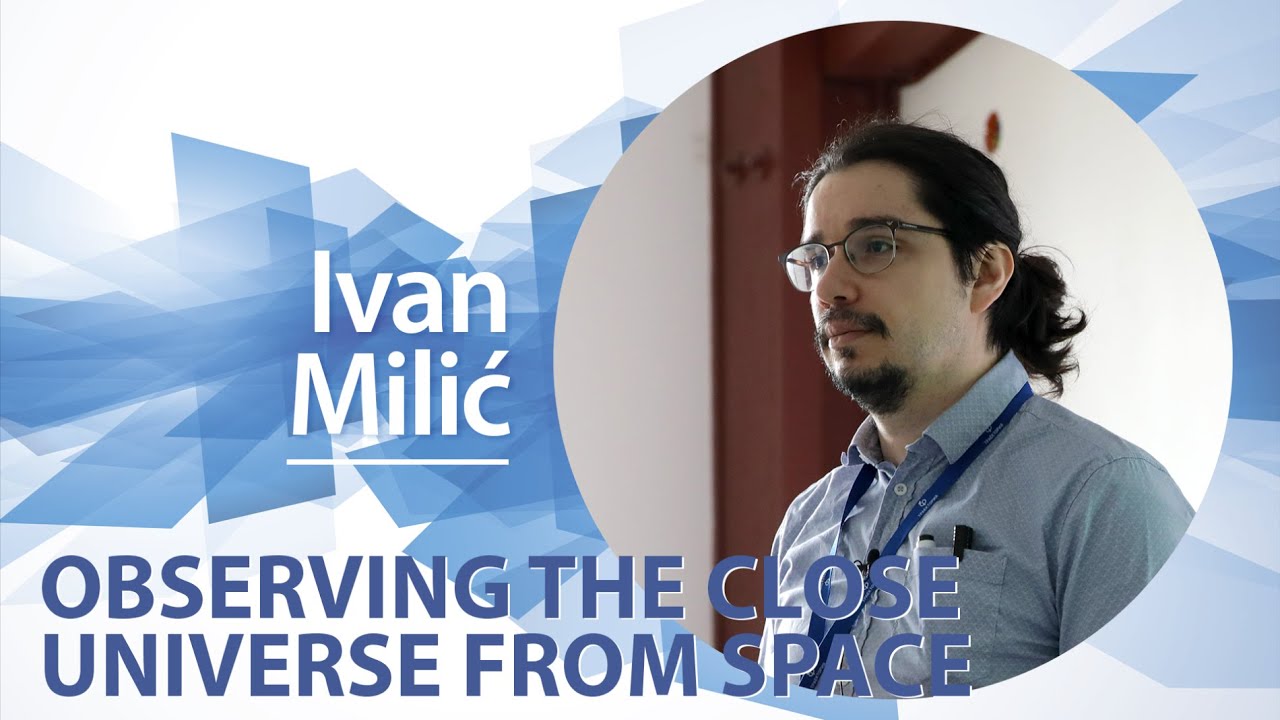 Ivan Milić

OBSERVING THE CLOSE UNIVERSE FROM SPACE